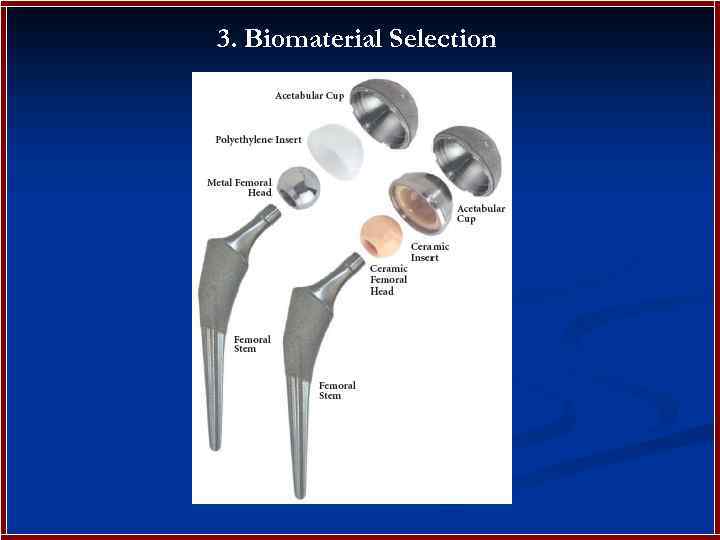 3. Biomaterial Selection

Acetabular Cup

Polyethylene Insert

Metal Femoral Head

Acetabular Cup

Ceramic Insert

Ceramic Femoral Head

Femoral Stem

Femoral Stem